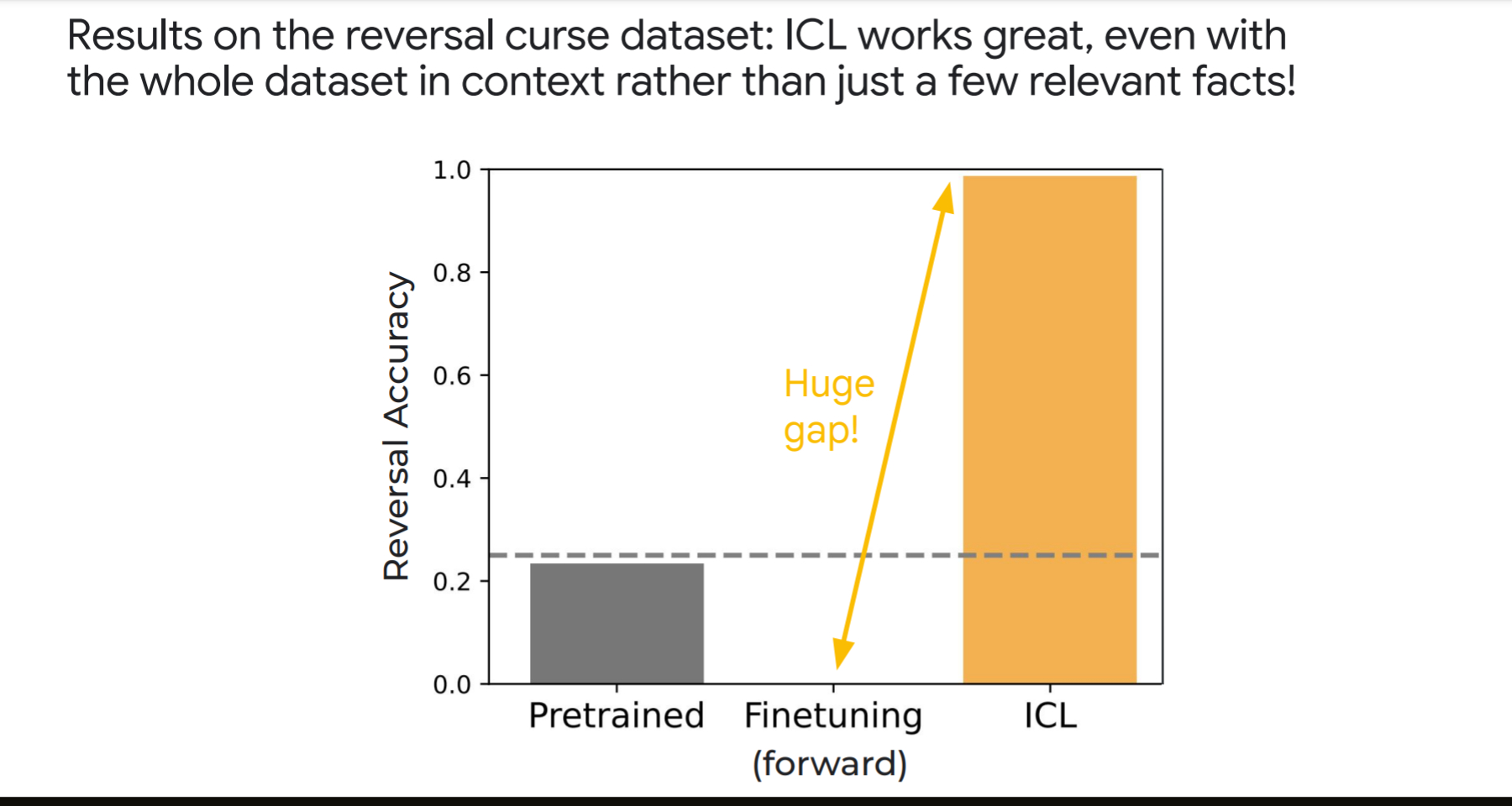 Results on the reversal curse dataset: ICL works great, even with the whole dataset in context rather than just a few relevant facts!

Reversal Accuracy

1.0
0.8
0.6
0.4
0.2
0.0

Huge gap!

Pretrained
Finetuning (forward)
ICL